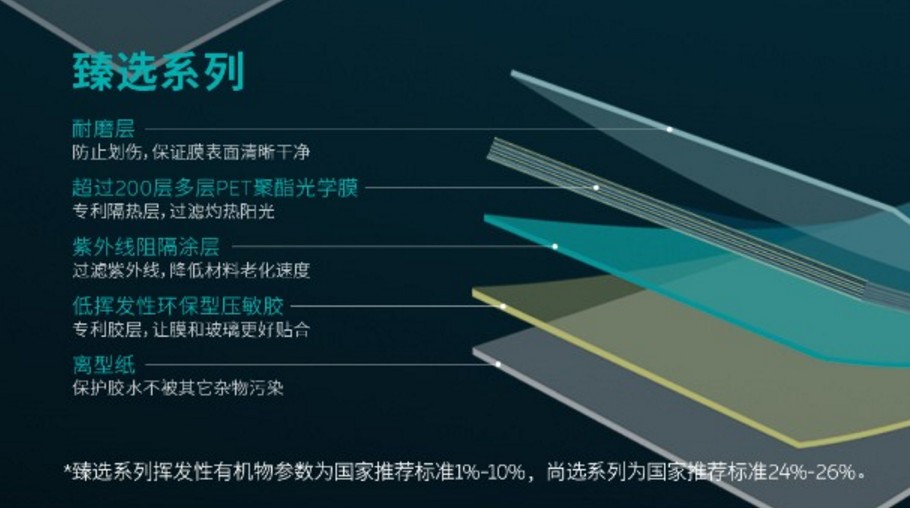 臻选系列

耐磨层
防止划伤，保证膜表面清晰干净

超过200层多层PET聚酯光学膜
专利隔热层，过滤灼热阳光

紫外线阻隔涂层
过滤紫外线，降低材料老化速度

低挥发性环保型压敏胶
专利胶层，让膜和玻璃更好贴合

离型纸
保护胶水不被其它杂物污染

*臻选系列挥发性有机物参数为国家推荐标准1%-10%，尚选系列为国家推荐标准24%-26%。